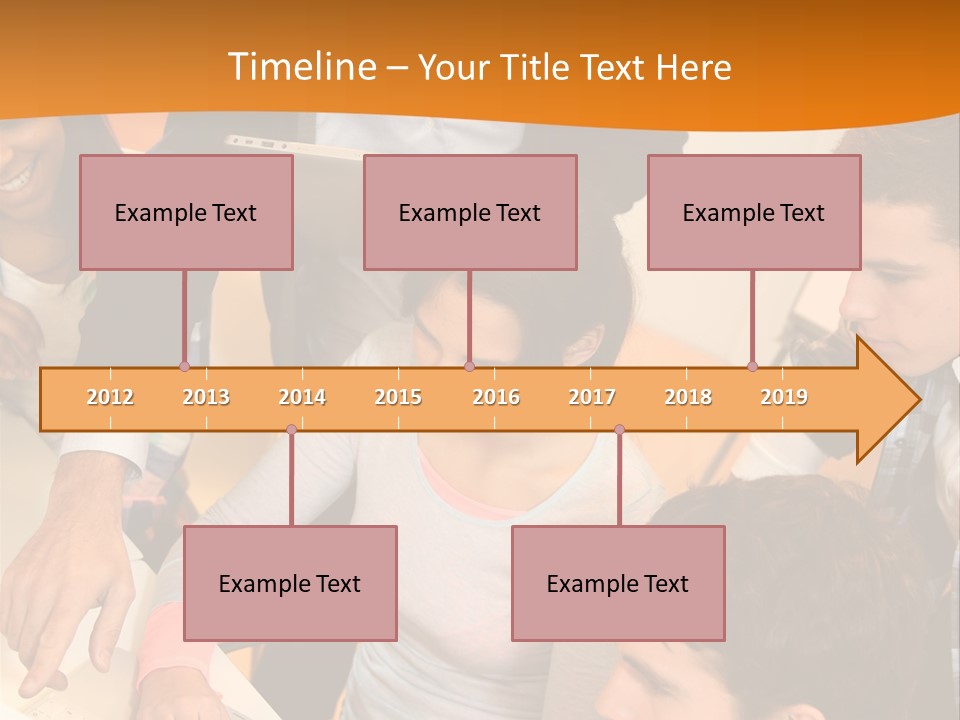 Timeline – Your Title Text Here

Example Text

Example Text

Example Text

2012 2013 2014 2015 2016 2017 2018 2019

Example Text

Example Text